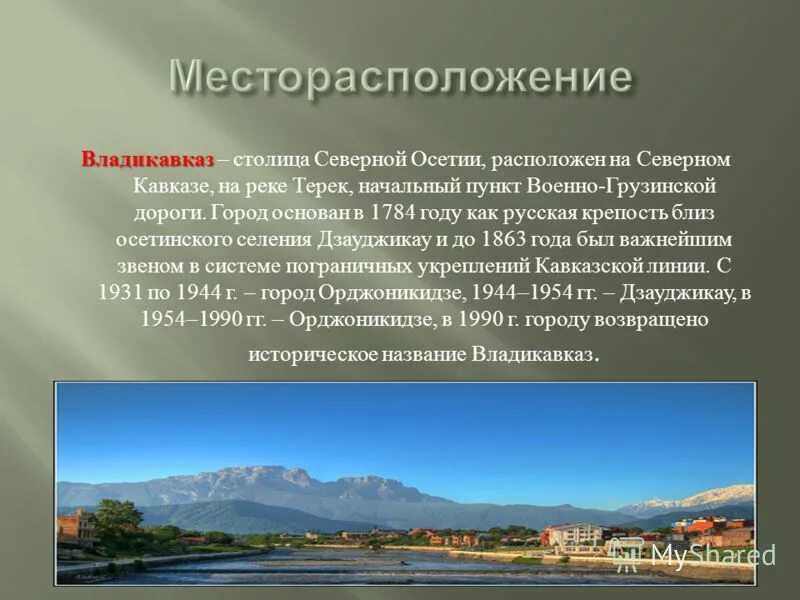 Месторасположение

Владикавказ – столица Северной Осетии, расположен на Северном Кавказе, на реке Терек, начальный пункт Военно-Грузинской дороги. Город основан в 1784 году как русская крепость близ осетинского селения Дзауджикау и до 1863 года был важнейшим звеном в системе пограничных укреплений Кавказской линии. С 1931 по 1944 г. – город Орджоникидзе, 1944–1954 гг. – Дзауджикау, в 1954–1990 гг. – Орджоникидзе, в 1990 г. городу возвращено историческое название Владикавказ.

MyShared